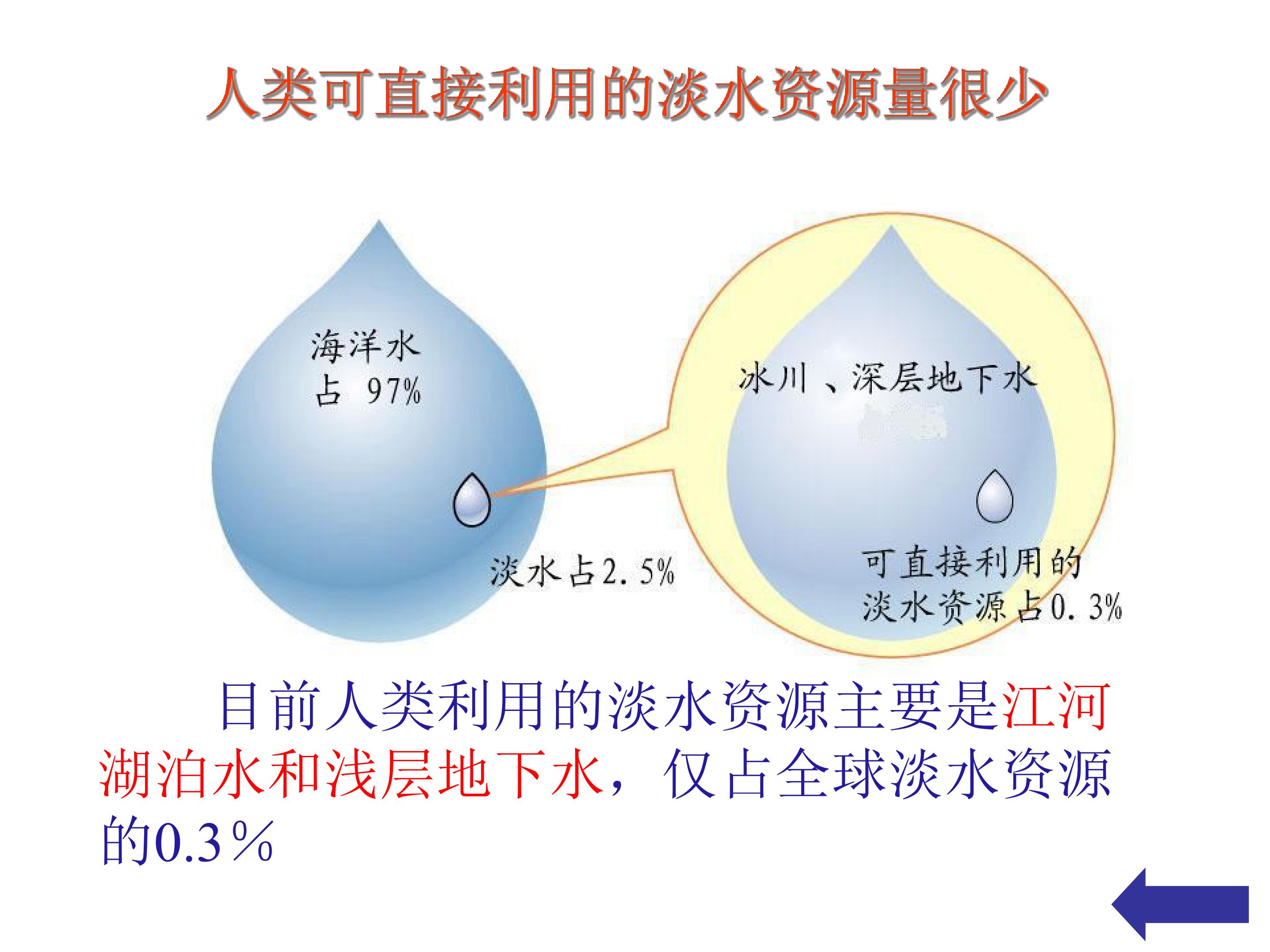 人类可直接利用的淡水资源量很少

海洋水
占 97%

淡水占2.5%

冰川、深层地下水

可直接利用的
淡水资源占0.3%

目前人类利用的淡水资源主要是江河湖泊水和浅层地下水，仅占全球淡水资源的0.3％